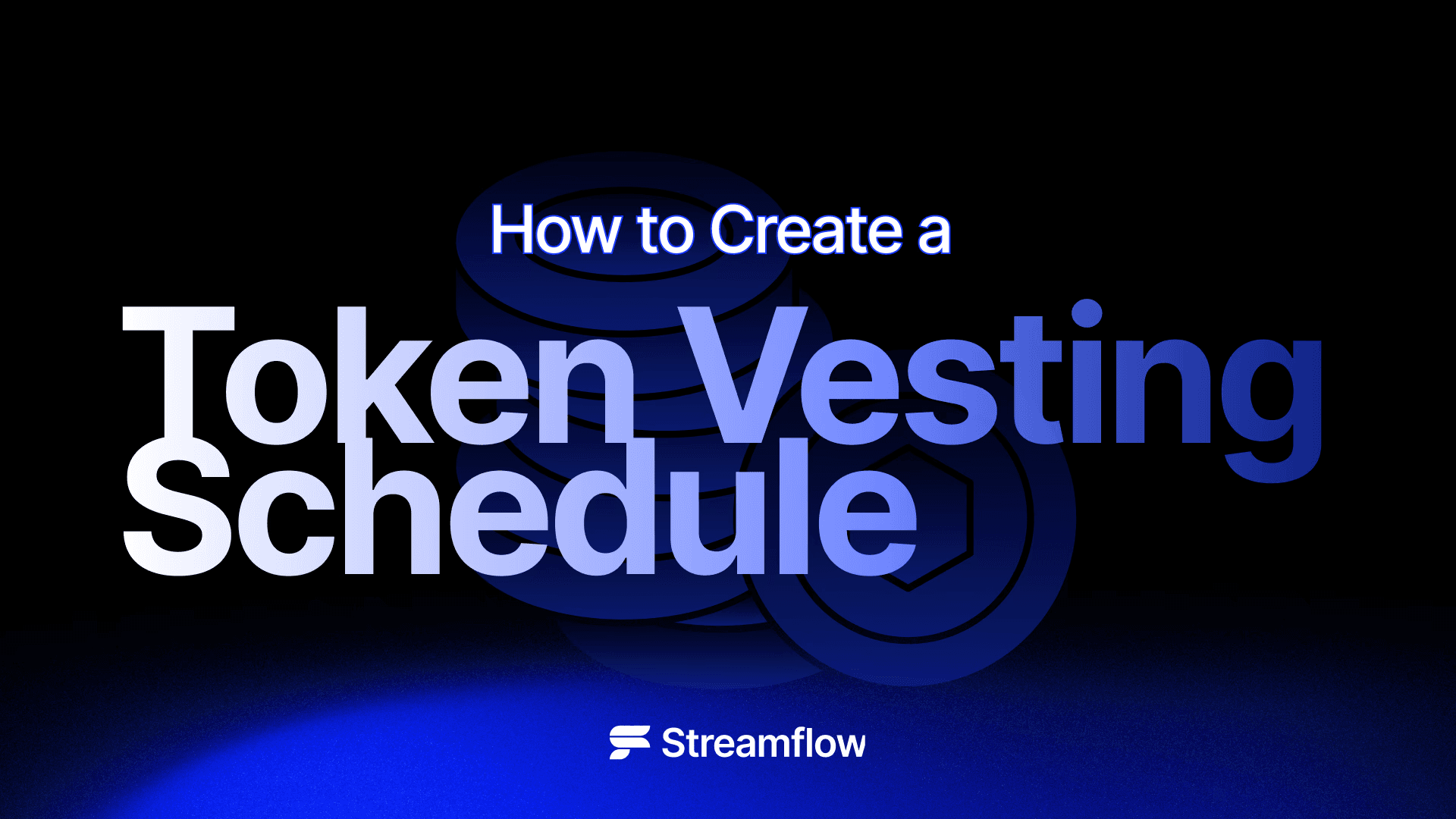 How to Create a

Token Vesting Schedule

Streamflow